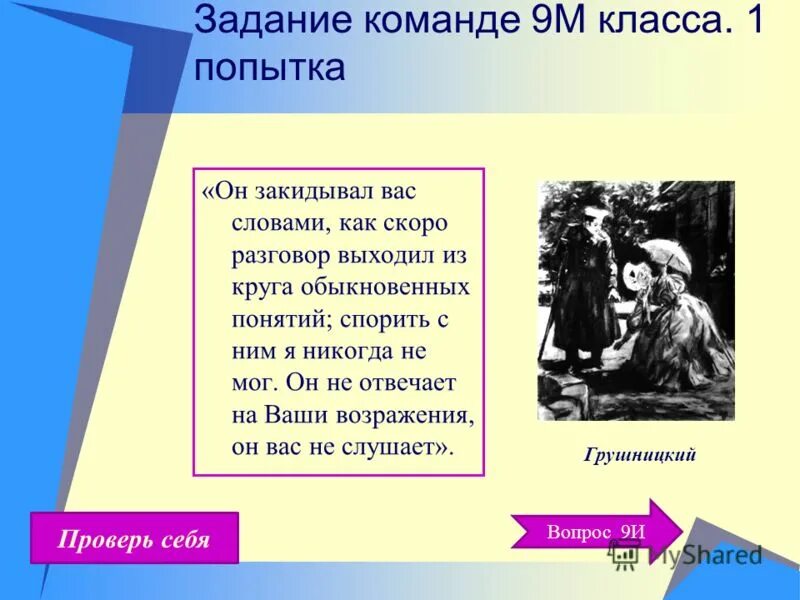 Задание команде 9М класса. 1 попытка

«Он закидывал вас словами, как скоро разговор выходил из круга обыкновенных понятий; спорить с ним я никогда не мог. Он не отвечает на Ваши возражения, он вас не слушает».

Грушницкий

Проверь себя

Вопрос 9И

MyShared